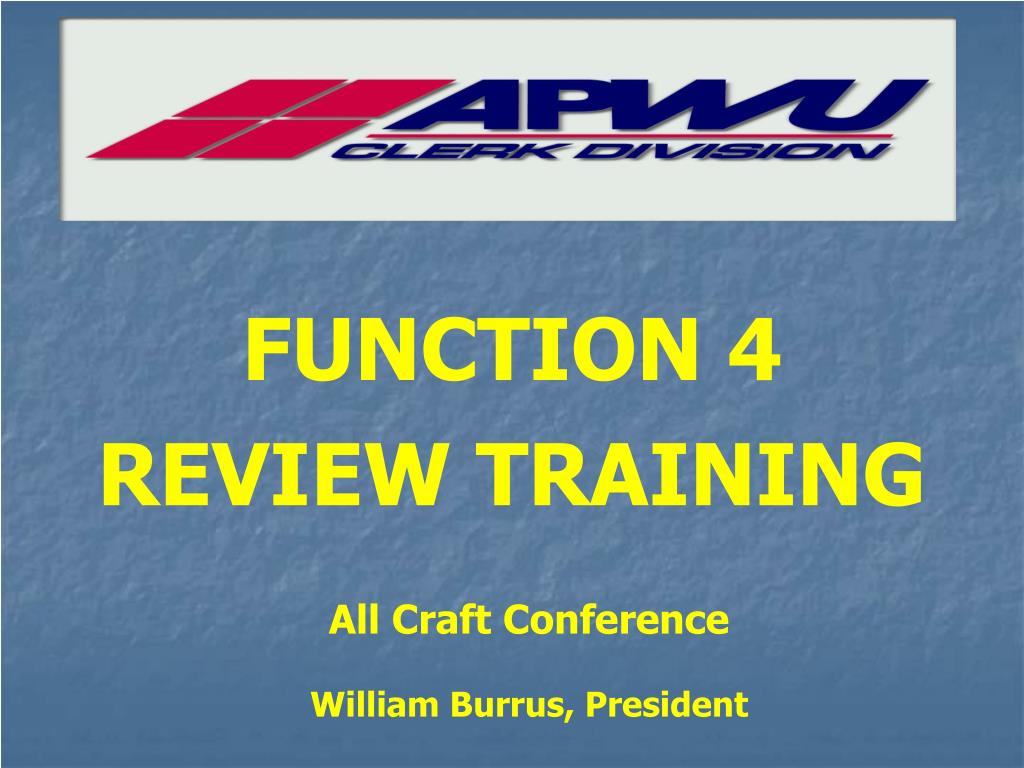 APWU
CLERK DIVISION

FUNCTION 4
REVIEW TRAINING

All Craft Conference

William Burrus, President